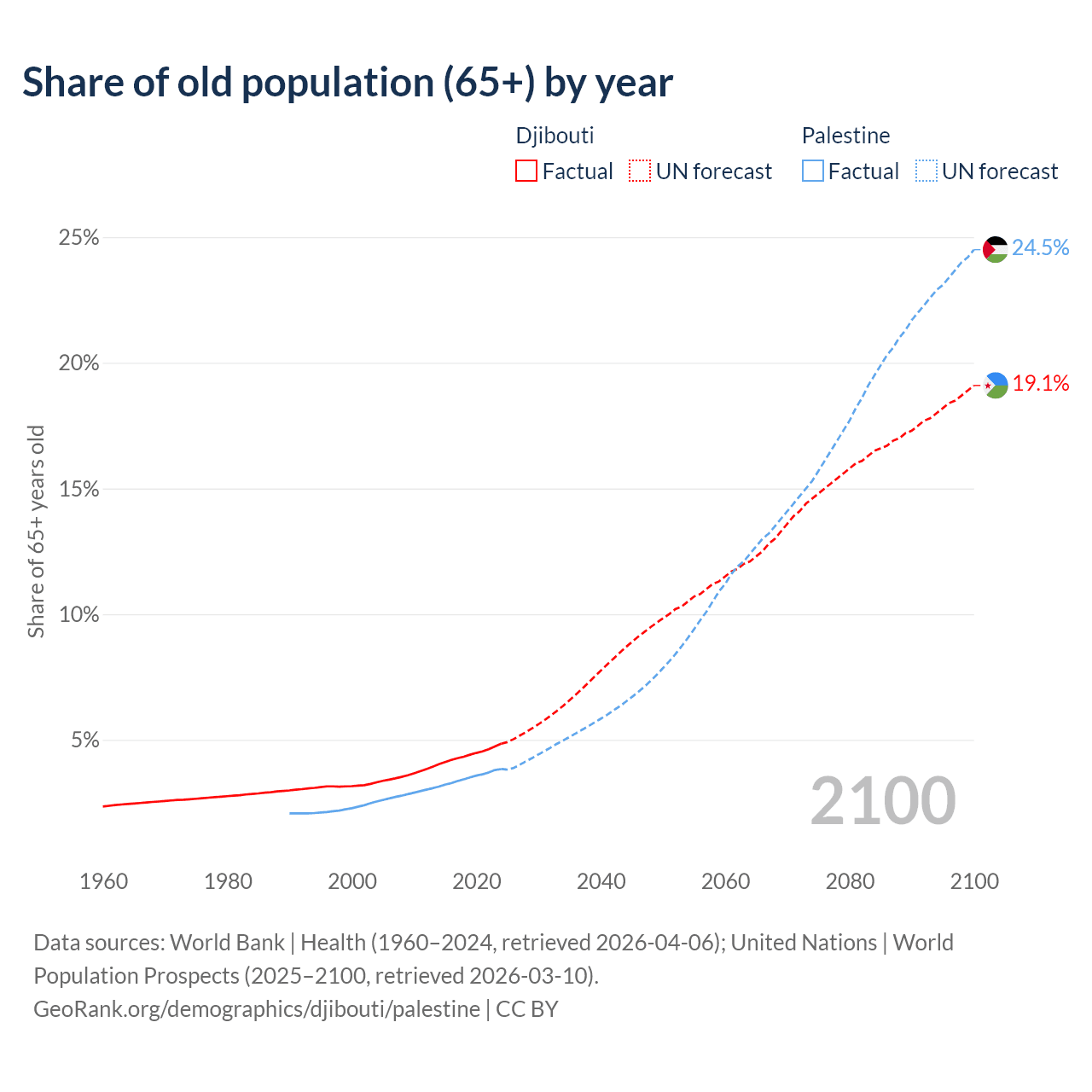 Share of old population (65+) by year

Djibouti
Factual UN forecast

Palestine
Factual UN forecast

Share of 65+ years old

25%
20%
15%
10%
5%

24.5%
19.1%

2100

1960
1980
2000
2020
2040
2060
2080
2100

Data sources: World Bank | Health (1960–2024, retrieved 2026-04-06); United Nations | World Population Prospects (2025–2100, retrieved 2026-03-10).
GeoRank.org/demographics/djibouti/palestine | CC BY